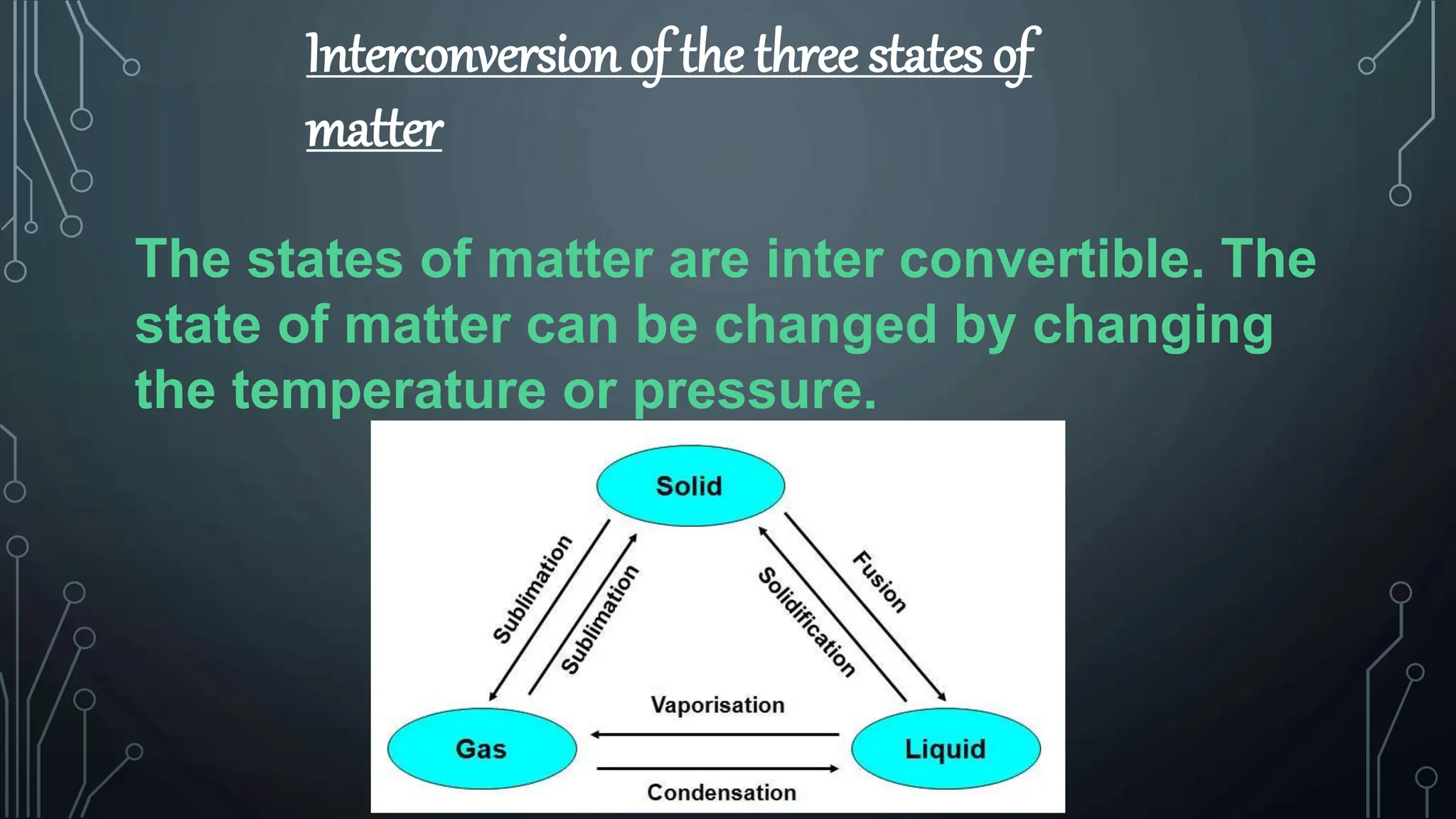 Interconversion of the three states of matter

The states of matter are inter convertible. The state of matter can be changed by changing the temperature or pressure.

Solid

Sublimation

Sublimation

Solidification

Fusion

Vaporisation

Gas

Liquid

Condensation